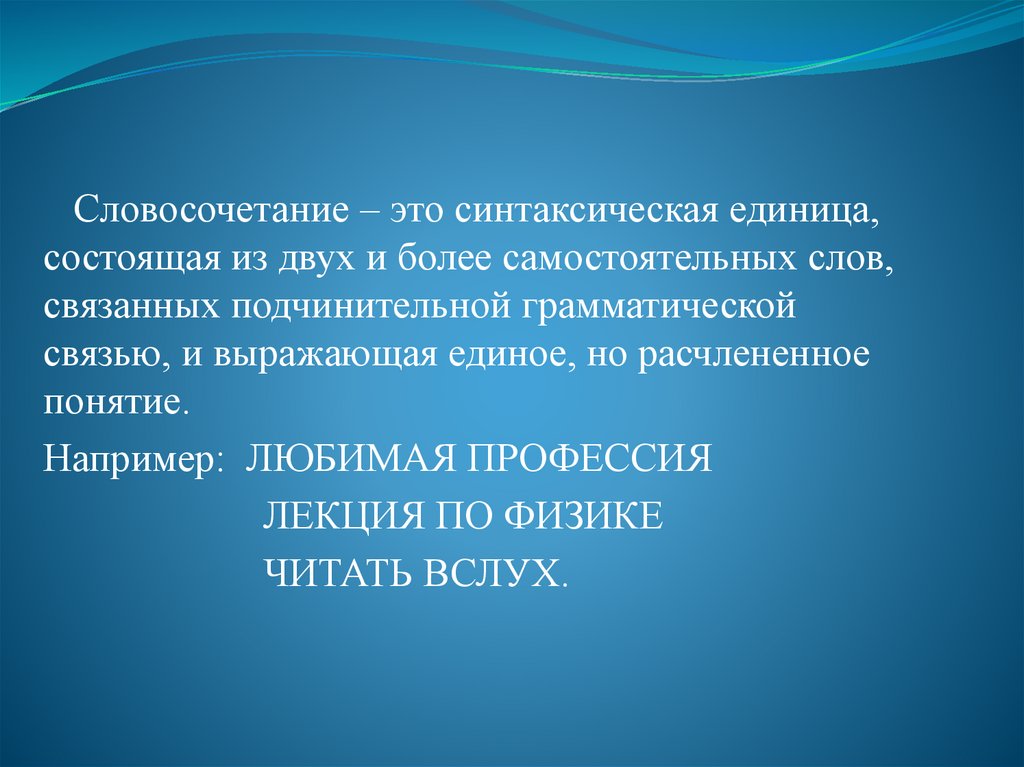 Словосочетание – это синтаксическая единица, состоящая из двух и более самостоятельных слов, связанных подчинительной грамматической связью, и выражающая единое, но расчлененное понятие.

Например: ЛЮБИМАЯ ПРОФЕССИЯ
ЛЕКЦИЯ ПО ФИЗИКЕ
ЧИТАТЬ ВСЛУХ.